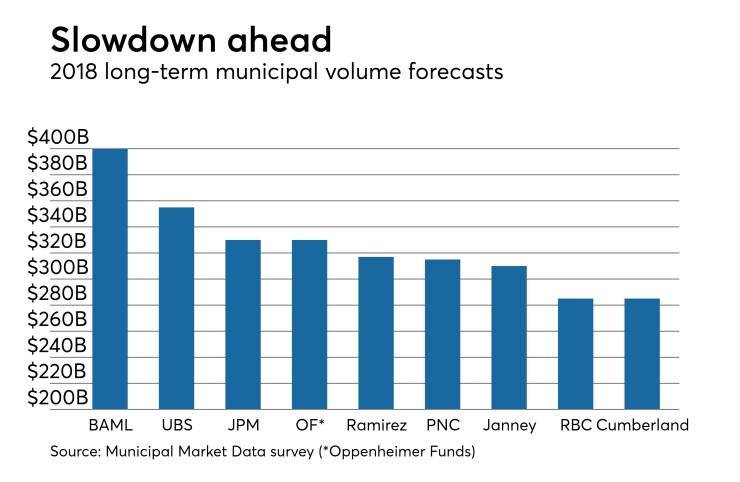 Slowdown ahead
2018 long-term municipal volume forecasts

$400B
$380B
$360B
$340B
$320B
$300B
$280B
$260B
$240B
$220B
$200B

BAML
UBS
JPM
OF*
Ramirez
PNC
Janney
RBC
Cumberland

Source: Municipal Market Data survey (*Oppenheimer Funds)